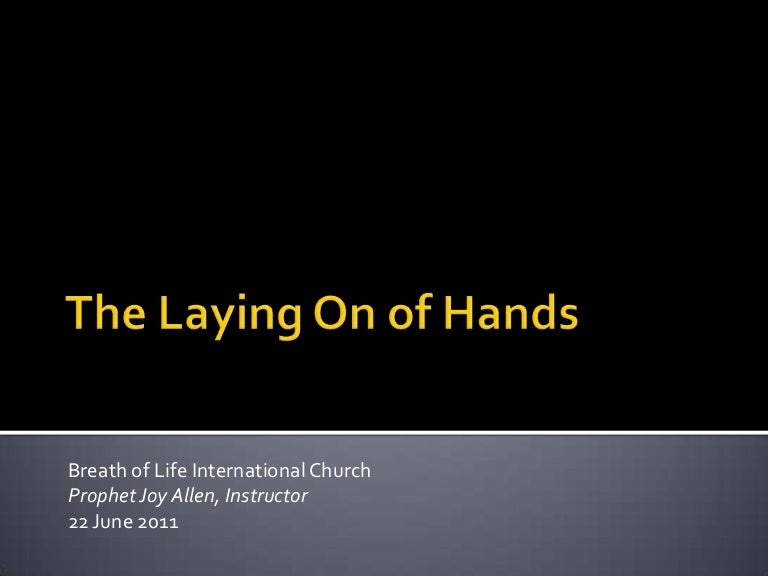 The Laying On of Hands

Breath of Life International Church
Prophet Joy Allen, Instructor
22 June 2011